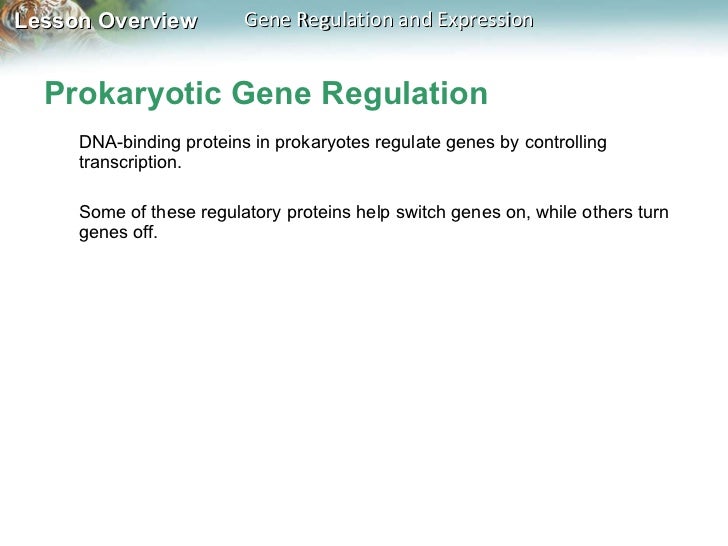 Lesson Overview Gene Regulation and Expression

Prokaryotic Gene Regulation

DNA-binding proteins in prokaryotes regulate genes by controlling transcription.

Some of these regulatory proteins help switch genes on, while others turn genes off.